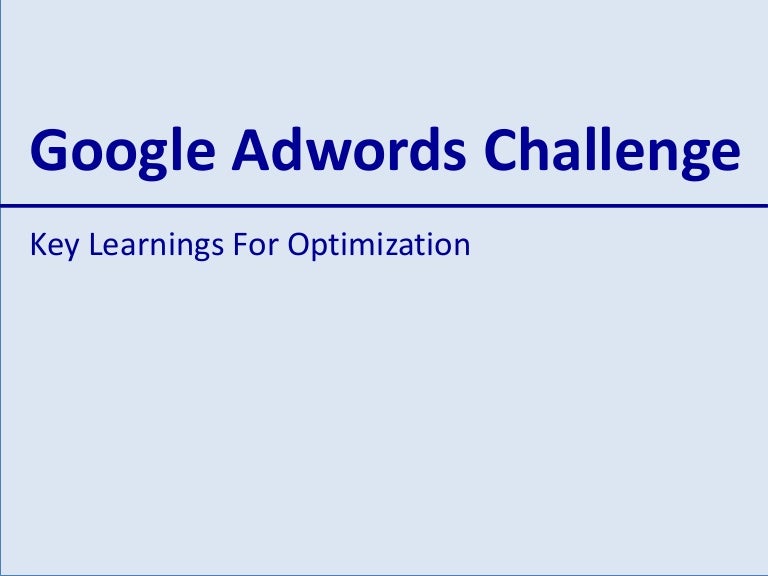 Google Adwords Challenge

Key Learnings For Optimization